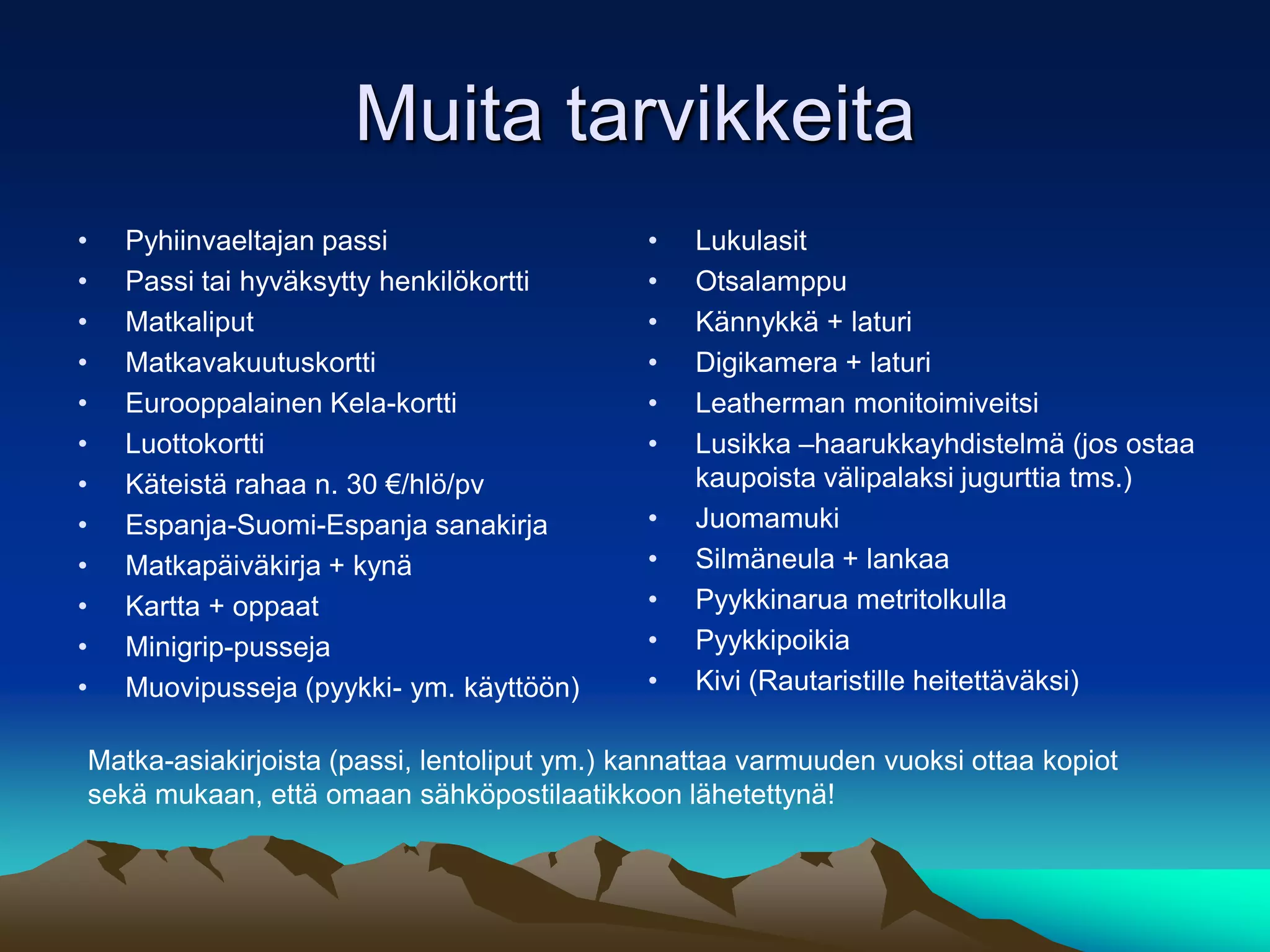 Muita tarvikkeita

• Pyhiinvaeltajan passi
• Passi tai hyväksytty henkilökortti
• Matkaliput
• Matkavakuutuskortti
• Eurooppalainen Kela-kortti
• Luottokortti
• Käteistä rahaa n. 30 €/hlö/pv
• Espanja-Suomi-Espanja sanakirja
• Matkapäiväkirja + kynä
• Kartta + oppaat
• Minigrip-pusseja
• Muovipusseja (pyykki- ym. käyttöön)

• Lukulasit
• Otsalamppu
• Kännykkä + laturi
• Digikamera + laturi
• Leatherman monitoimiveitsi
• Lusikka –haarukkayhdistelmä (jos ostaa kaupoista välipalaksi jugurttia tms.)
• Juomamuki
• Silmäneula + lankaa
• Pyykkinarua metritolkulla
• Pyykkipoikia
• Kivi (Rautaristille heitettäväksi)

Matka-asiakirjoista (passi, lentoliput ym.) kannattaa varmuuden vuoksi ottaa kopiot sekä mukaan, että omaan sähköpostilaatikkoon lähetettynä!